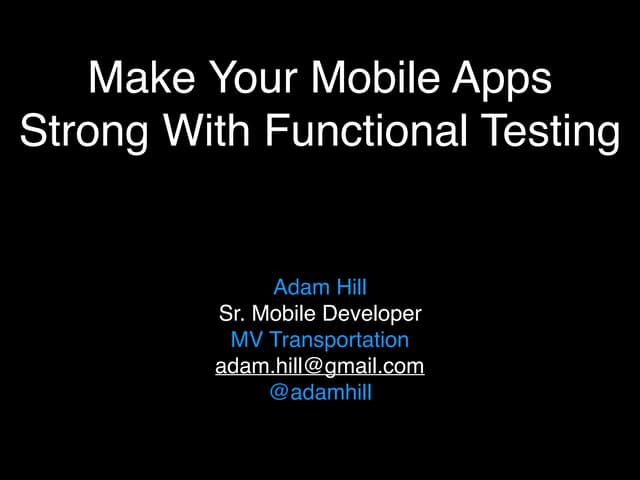 Make Your Mobile Apps Strong With Functional Testing

Adam Hill
Sr. Mobile Developer
MV Transportation
adam.hill@gmail.com
@adamhill